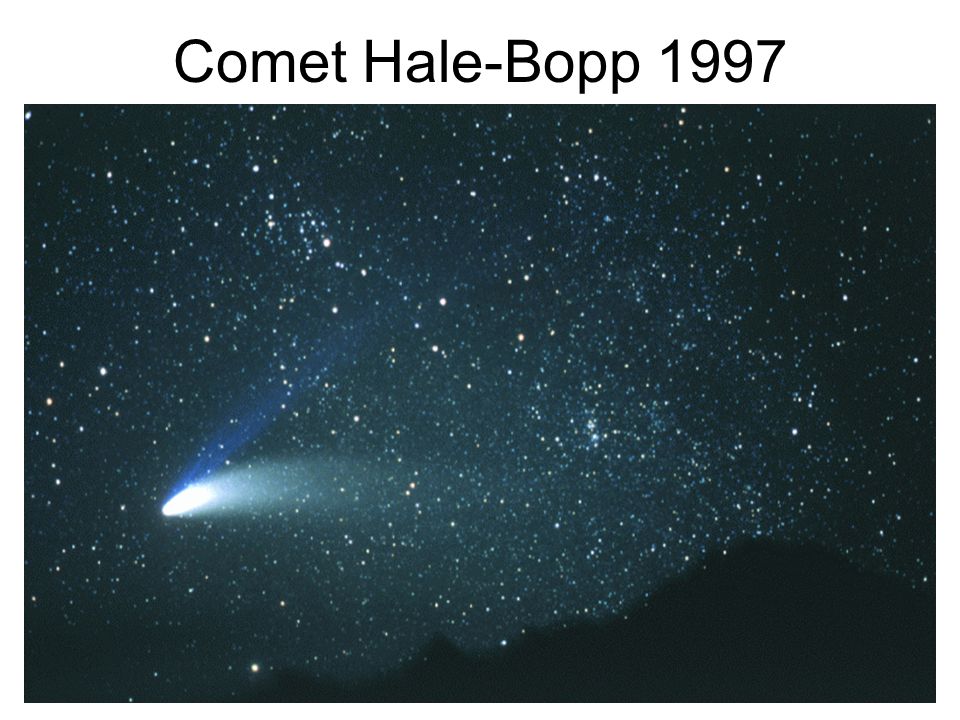 Comet Hale-Bopp 1997